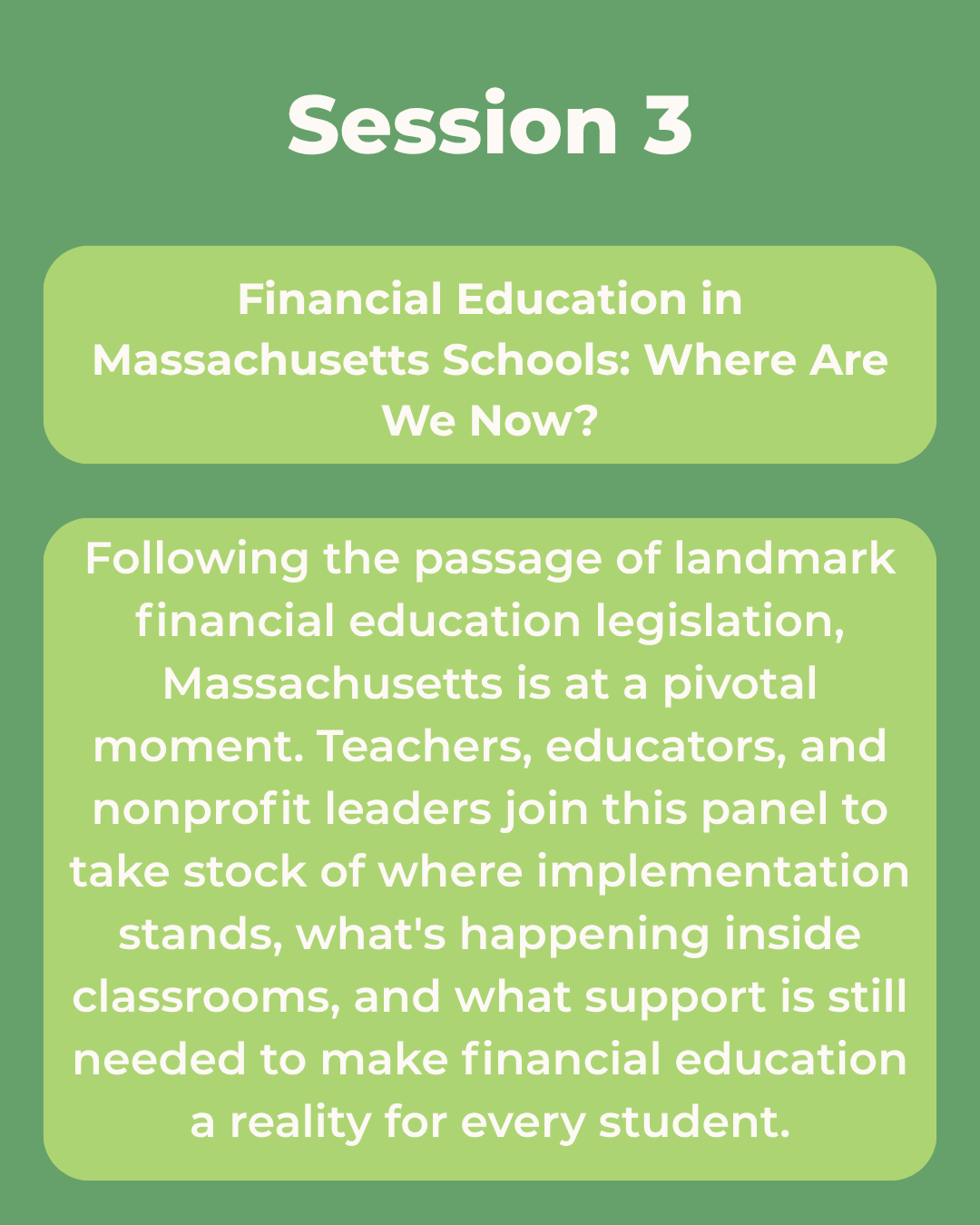 Session 3

Financial Education in Massachusetts Schools: Where Are We Now?

Following the passage of landmark financial education legislation, Massachusetts is at a pivotal moment. Teachers, educators, and nonprofit leaders join this panel to take stock of where implementation stands, what's happening inside classrooms, and what support is still needed to make financial education a reality for every student.